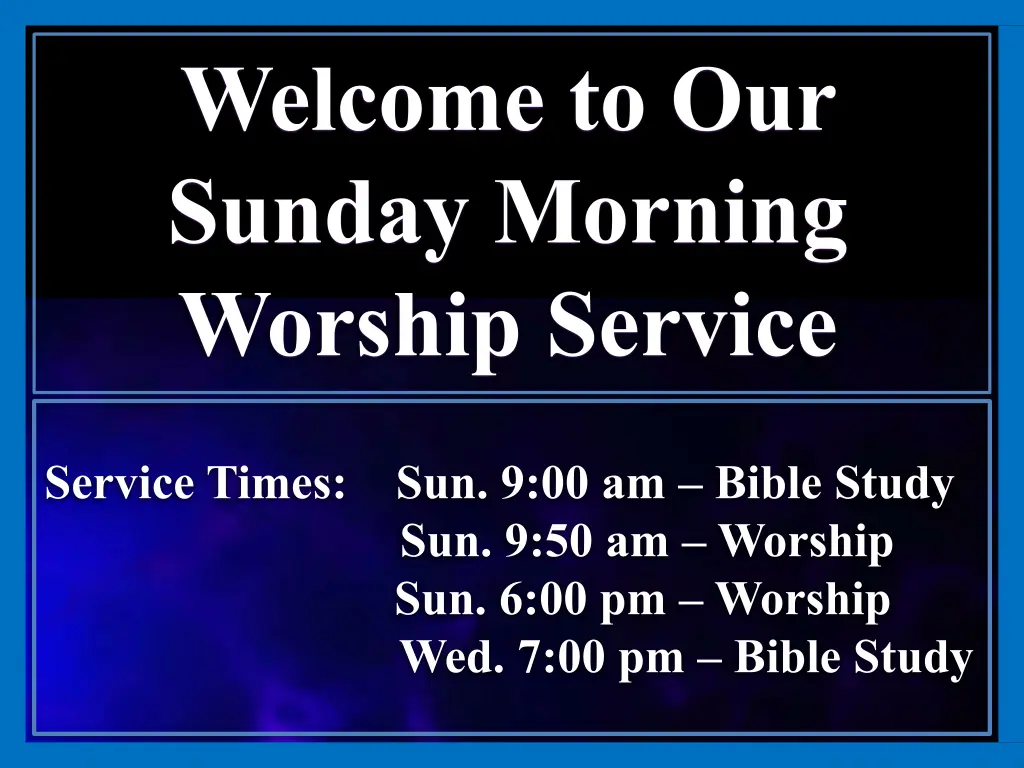 Welcome to Our Sunday Morning Worship Service

Service Times: Sun. 9:00 am – Bible Study
Sun. 9:50 am – Worship
Sun. 6:00 pm – Worship
Wed. 7:00 pm – Bible Study